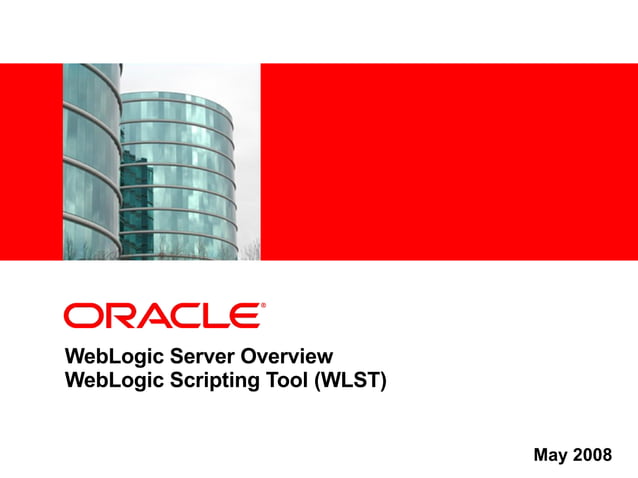 ORACLE®

WebLogic Server Overview
WebLogic Scripting Tool (WLST)

May 2008